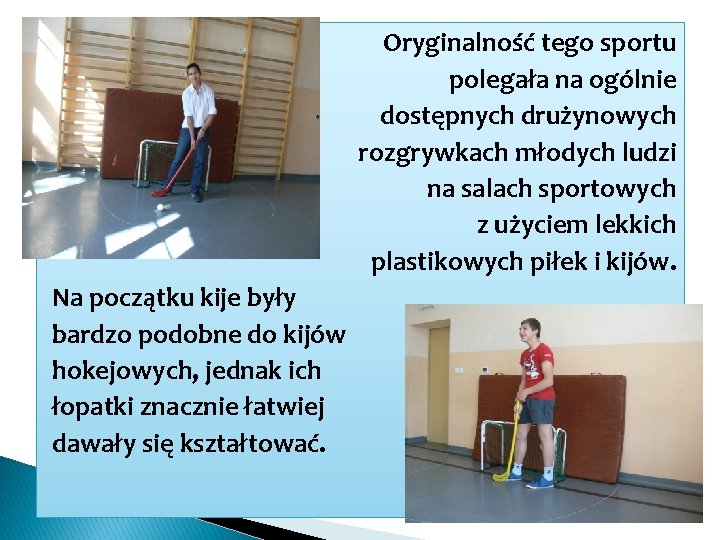 Oryginalność tego sportu polegała na ogólnie dostępnych drużynowych rozgrywkach młodych ludzi na salach sportowych z użyciem lekkich plastikowych piłek i kijów.

Na początku kije były bardzo podobne do kijów hokejowych, jednak ich łopatki znacznie łatwiej dawały się kształtować.